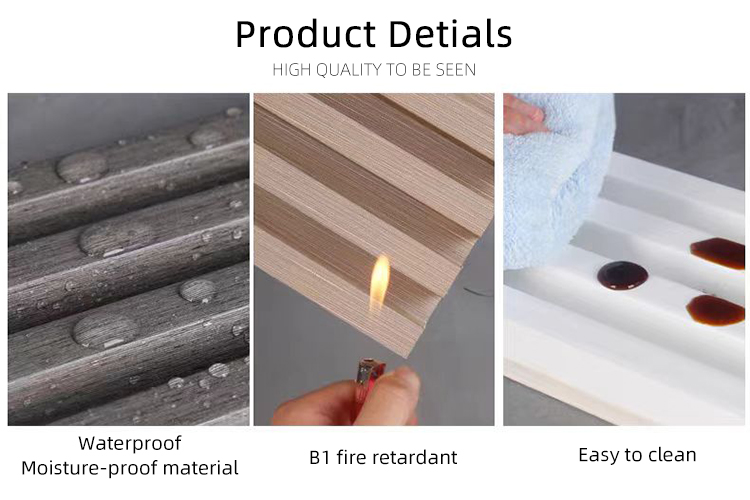 Product Detials
HIGH QUALITY TO BE SEEN

Waterproof
Moisture-proof material

B1 fire retardant

Easy to clean